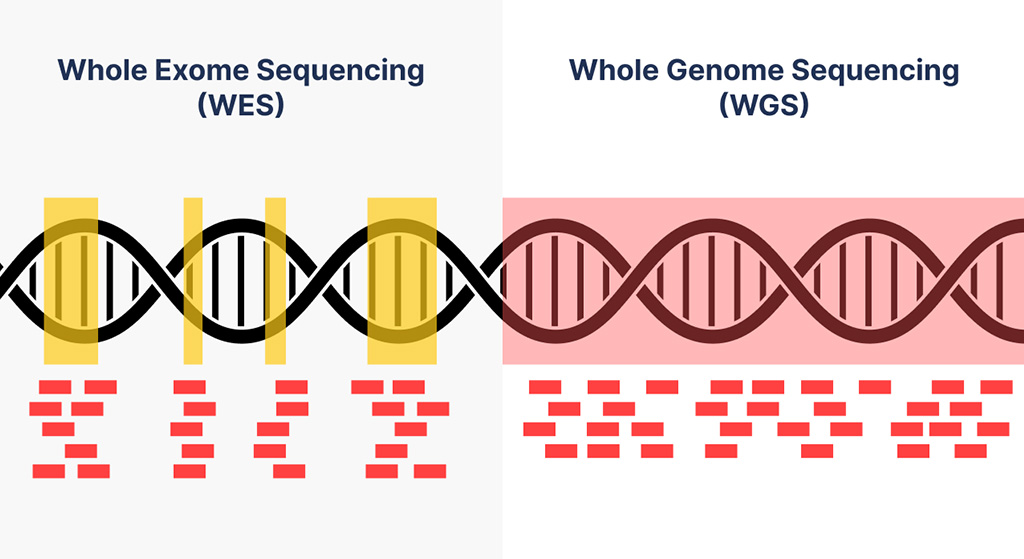 Whole Exome Sequencing (WES)

Whole Genome Sequencing (WGS)